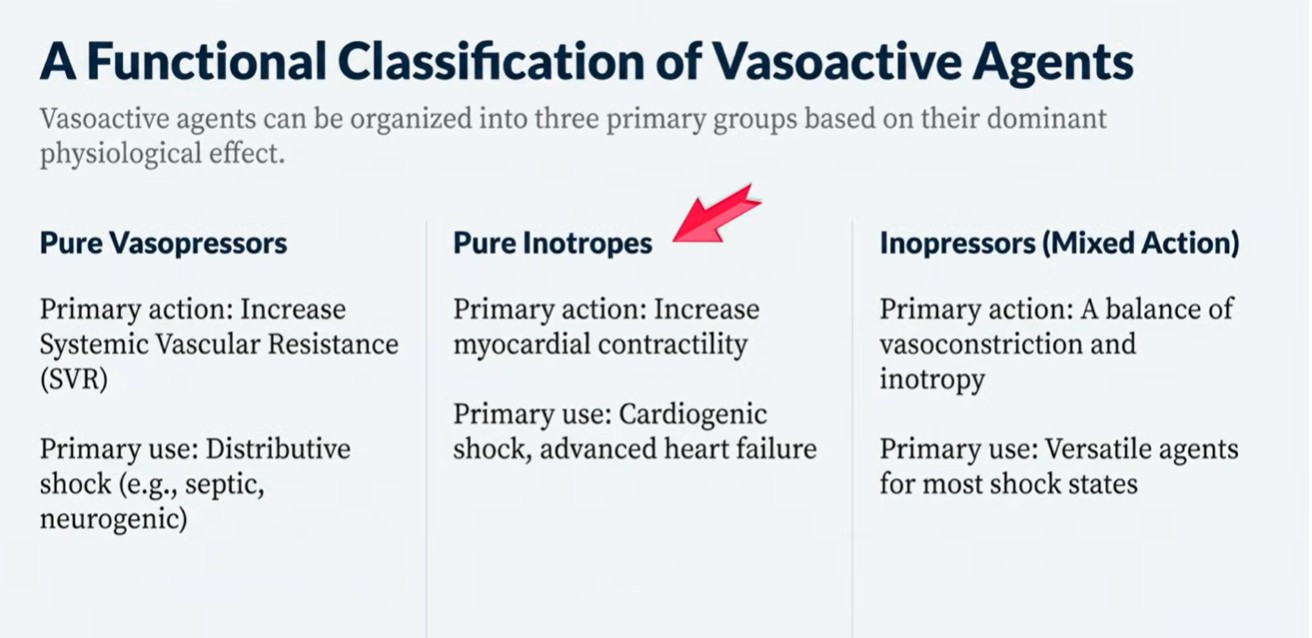 A Functional Classification of Vasoactive Agents

Vasoactive agents can be organized into three primary groups based on their dominant physiological effect.

Pure Vasopressors

Primary action: Increase Systemic Vascular Resistance (SVR)

Primary use: Distributive shock (e.g., septic, neurogenic)

Pure Inotropes

Primary action: Increase myocardial contractility

Primary use: Cardiogenic shock, advanced heart failure

Inopressors (Mixed Action)

Primary action: A balance of vasoconstriction and inotropy

Primary use: Versatile agents for most shock states